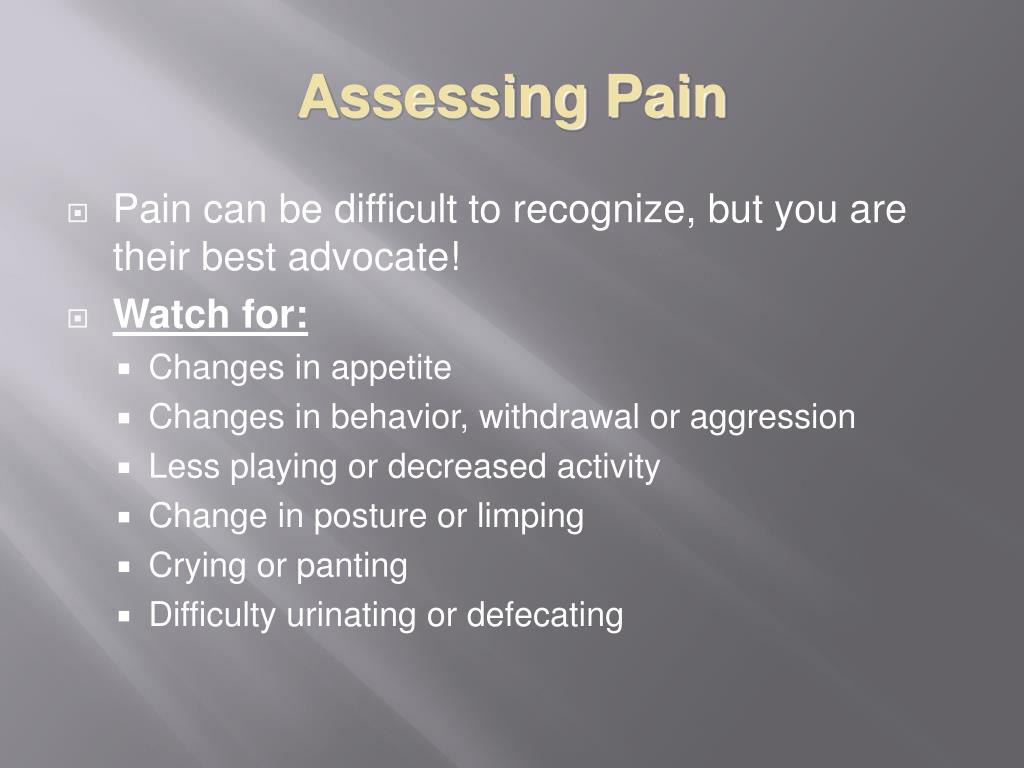 Assessing Pain

Pain can be difficult to recognize, but you are their best advocate!

Watch for:

Changes in appetite

Changes in behavior, withdrawal or aggression

Less playing or decreased activity

Change in posture or limping

Crying or panting

Difficulty urinating or defecating